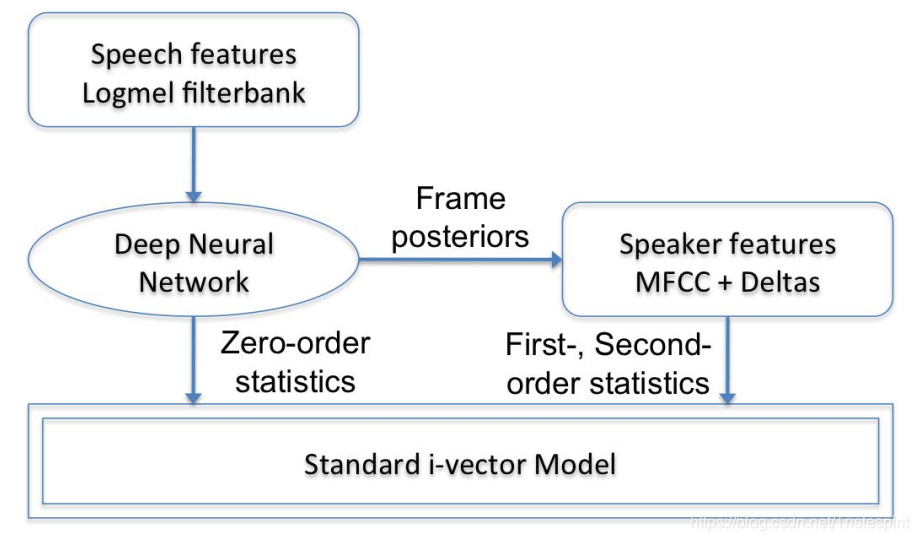 Speech features
Logmel filterbank

Deep Neural Network

Frame posteriors

Speaker features
MFCC + Deltas

Zero-order statistics

First-, Second-order statistics

Standard i-vector Model

https://blog.csdn.net/Tristespirit